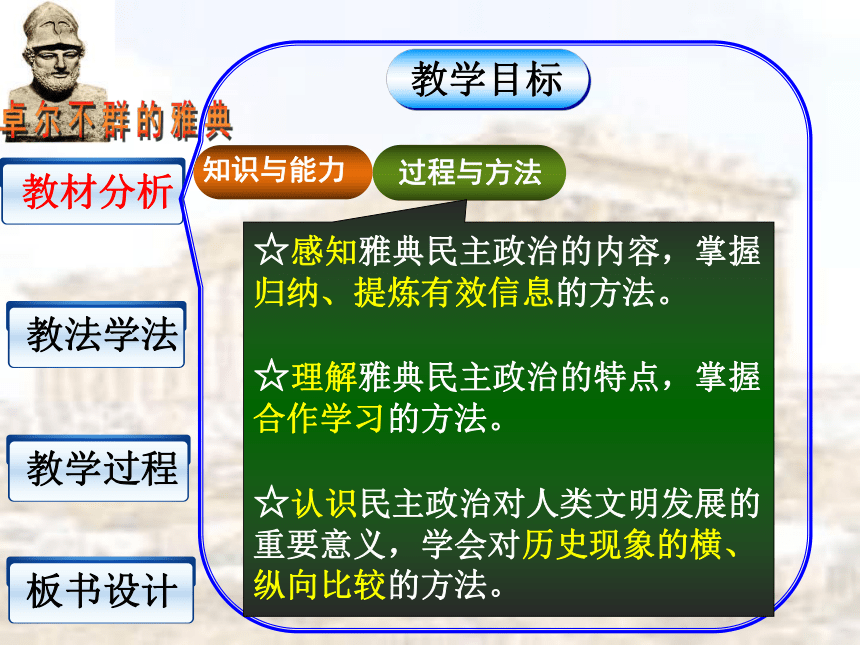 卓尔不群的雅典

教材分析

教法学法

教学过程

板书设计

教学目标

知识与能力

过程与方法

☆感知雅典民主政治的内容，掌握归纳、提炼有效信息的方法。

☆理解雅典民主政治的特点，掌握合作学习的方法。

☆认识民主政治对人类文明发展的重要意义，学会对历史现象的横、纵向比较的方法。